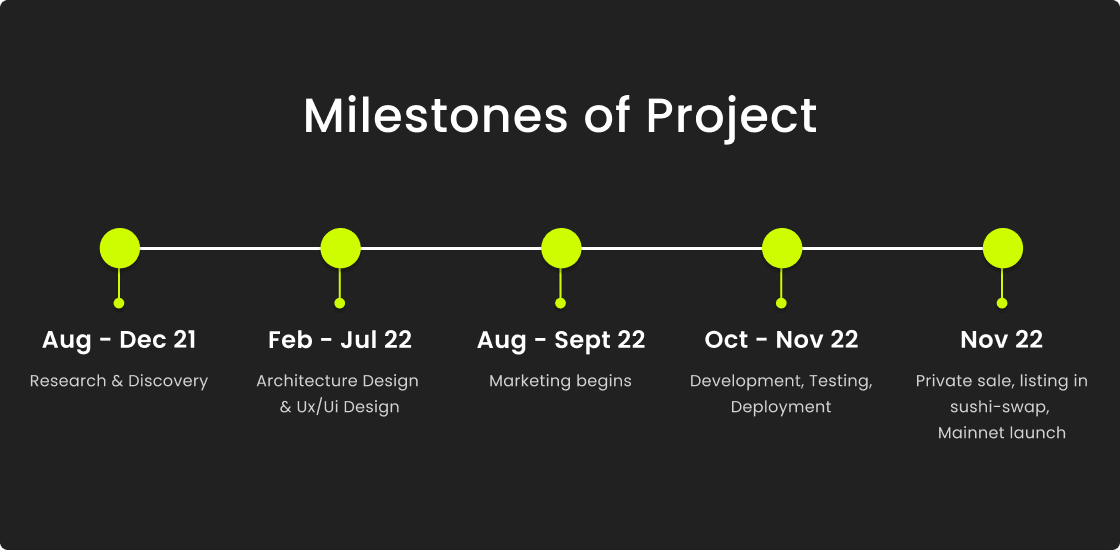 Milestones of Project

Aug - Dec 21

Research & Discovery

Feb - Jul 22

Architecture Design & Ux/Ui Design

Aug - Sept 22

Marketing begins

Oct - Nov 22

Development, Testing, Deployment

Nov 22

Private sale, listing in sushi-swap, Mainnet launch